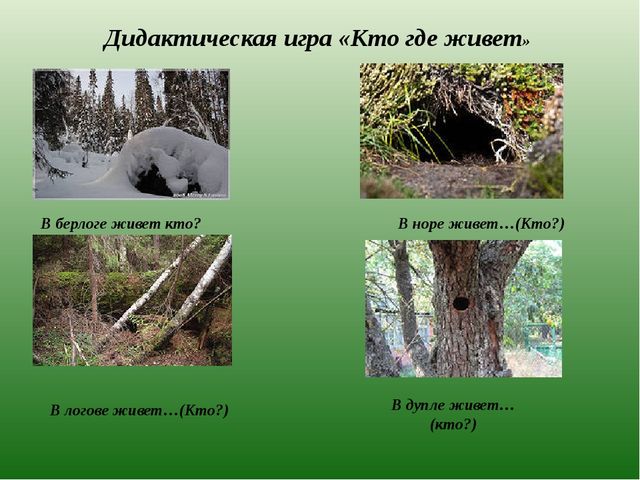 Дидактическая игра «Кто где живет»

В берлоге живет кто?

В норе живет…(Кто?)

В логове живет…(Кто?)

В дупле живет… (кто?)